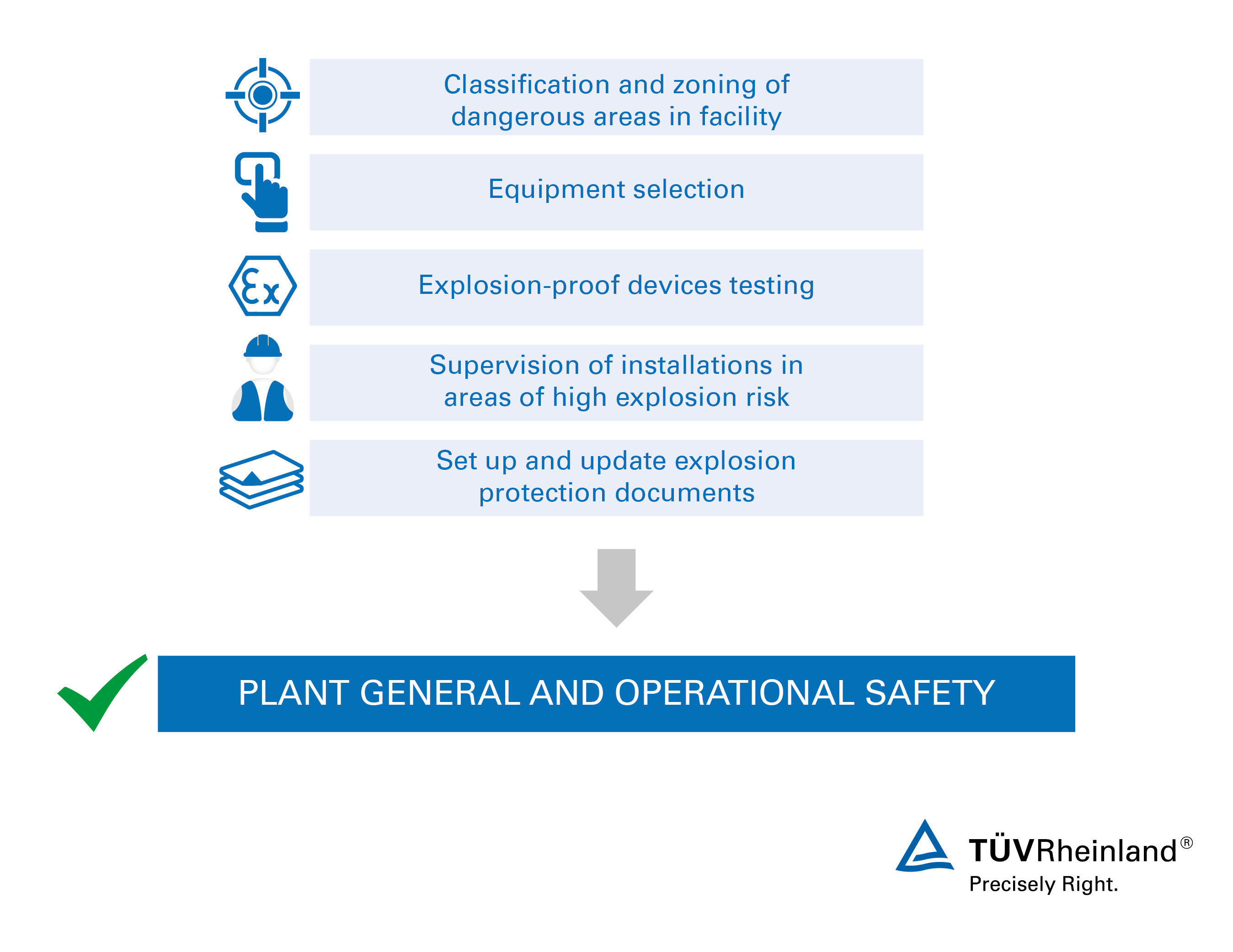 Classification and zoning of dangerous areas in facility

Equipment selection

Ex

Explosion-proof devices testing

Supervision of installations in areas of high explosion risk

Set up and update explosion protection documents

PLANT GENERAL AND OPERATIONAL SAFETY

TÜVRheinland®
Precisely Right.